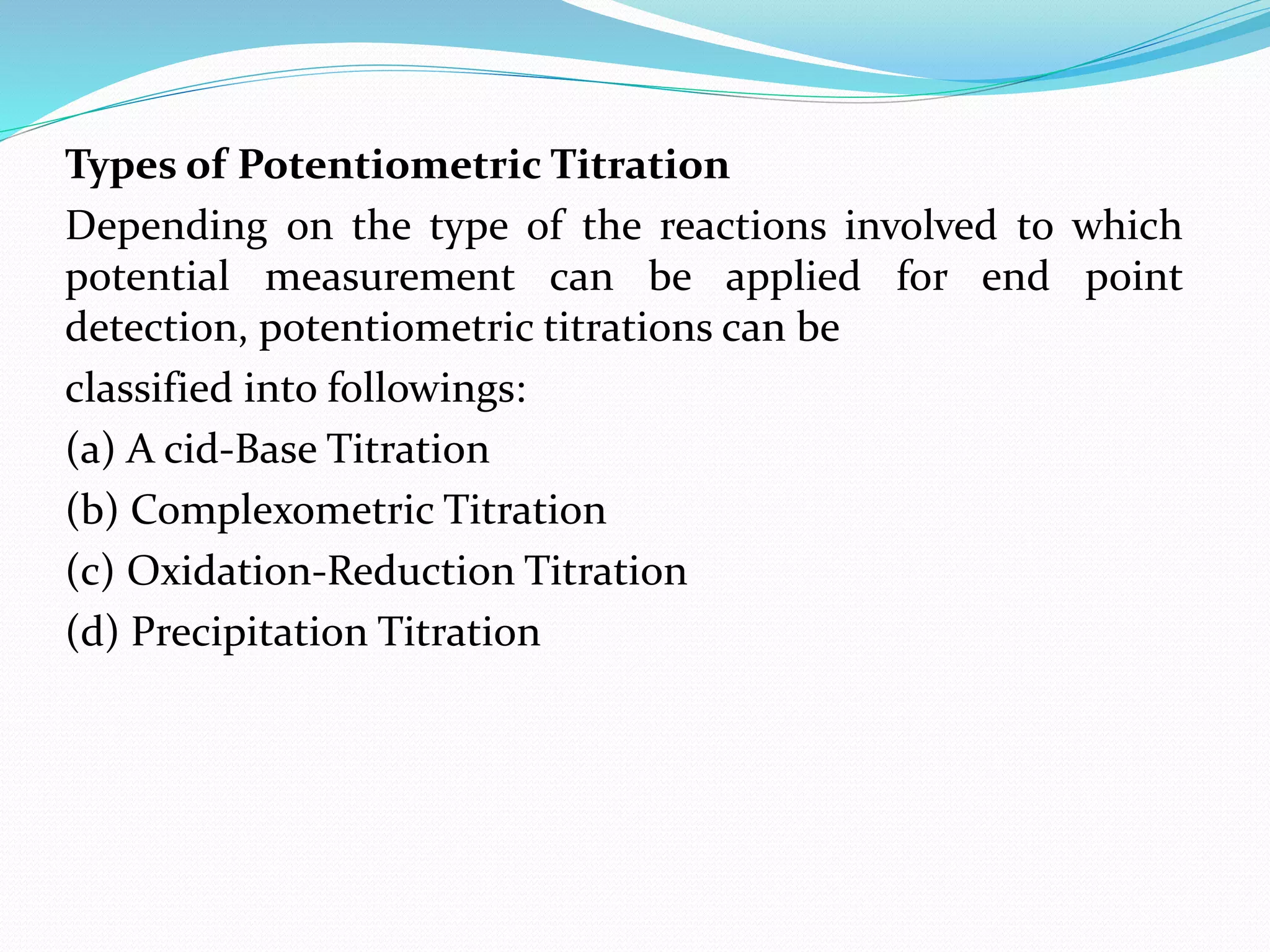 Types of Potentiometric Titration

Depending on the type of the reactions involved to which potential measurement can be applied for end point detection, potentiometric titrations can be

classified into followings:

(a) A cid-Base Titration

(b) Complexometric Titration

(c) Oxidation-Reduction Titration

(d) Precipitation Titration